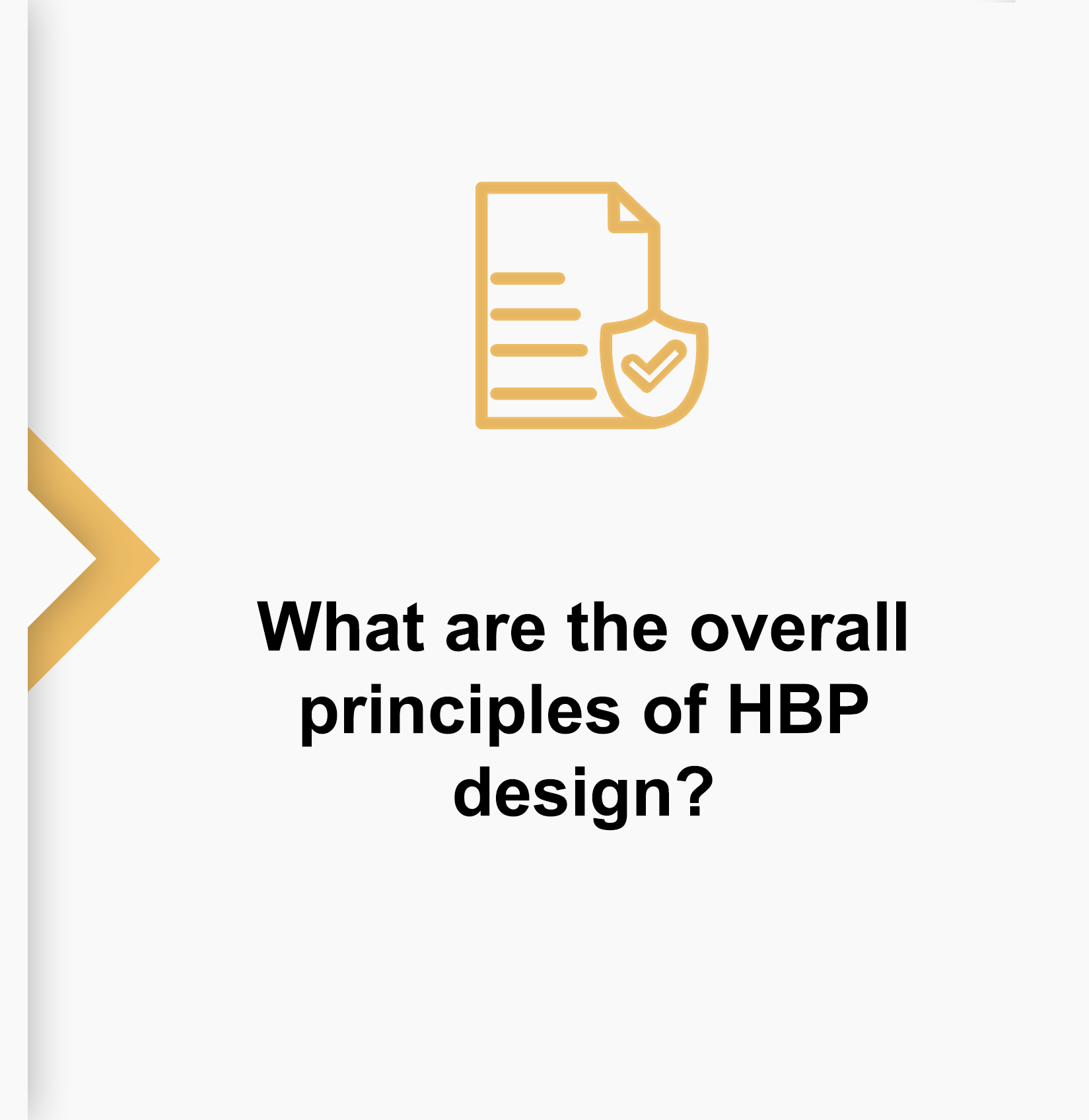 What are the overall principles of HBP design?